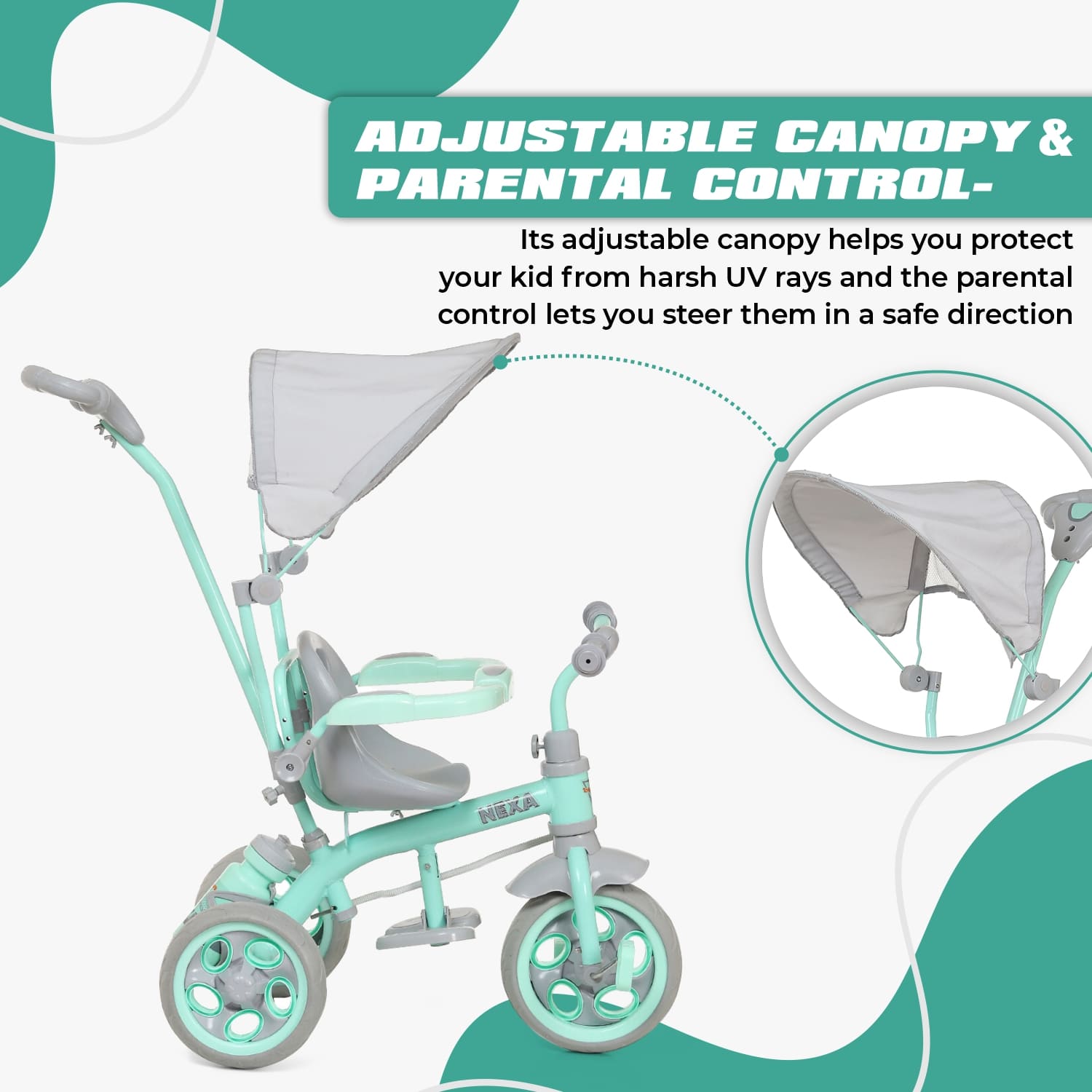 ADJUSTABLE CANOPY & PARENTAL CONTROL-

Its adjustable canopy helps you protect your kid from harsh UV rays and the parental control lets you steer them in a safe direction

NEXA